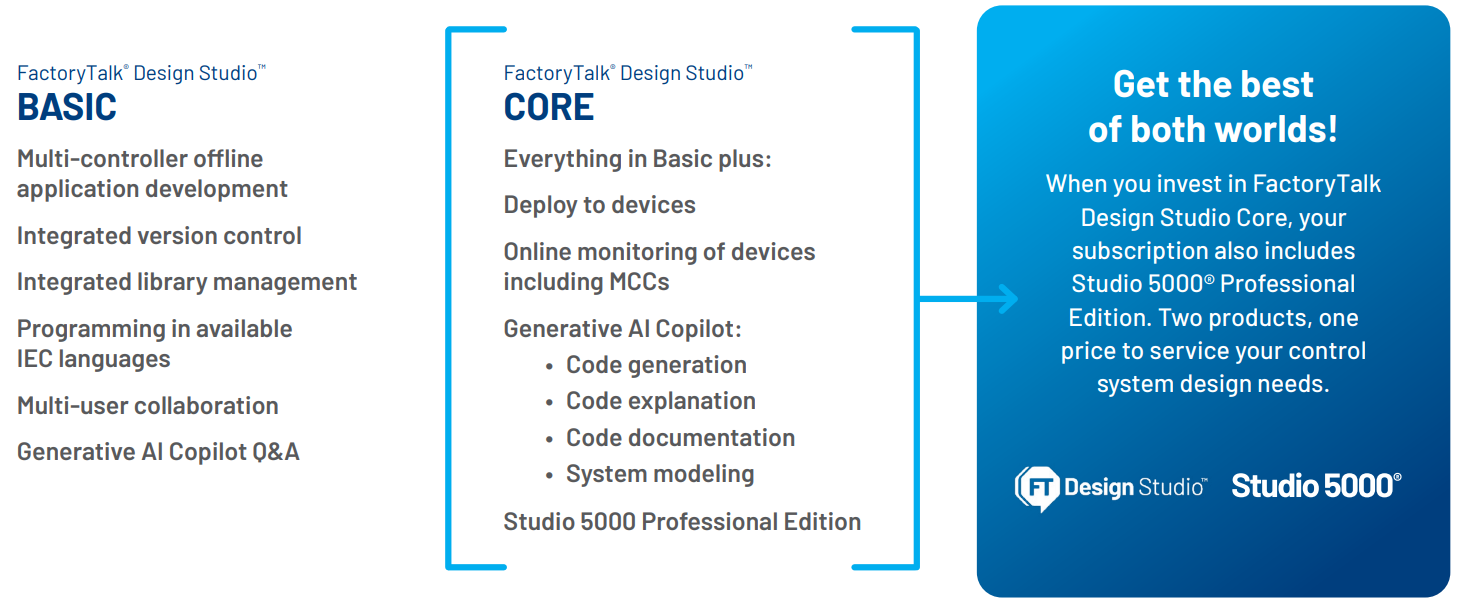 FactoryTalk® Design Studio™
BASIC

Multi-controller offline application development

Integrated version control

Integrated library management

Programming in available IEC languages

Multi-user collaboration

Generative AI Copilot Q&A

FactoryTalk® Design Studio™
CORE

Everything in Basic plus:

Deploy to devices

Online monitoring of devices including MCCs

Generative AI Copilot:
• Code generation
• Code explanation
• Code documentation
• System modeling

Studio 5000 Professional Edition

Get the best of both worlds!

When you invest in FactoryTalk Design Studio Core, your subscription also includes Studio 5000® Professional Edition. Two products, one price to service your control system design needs.

FT Design Studio™ Studio 5000®